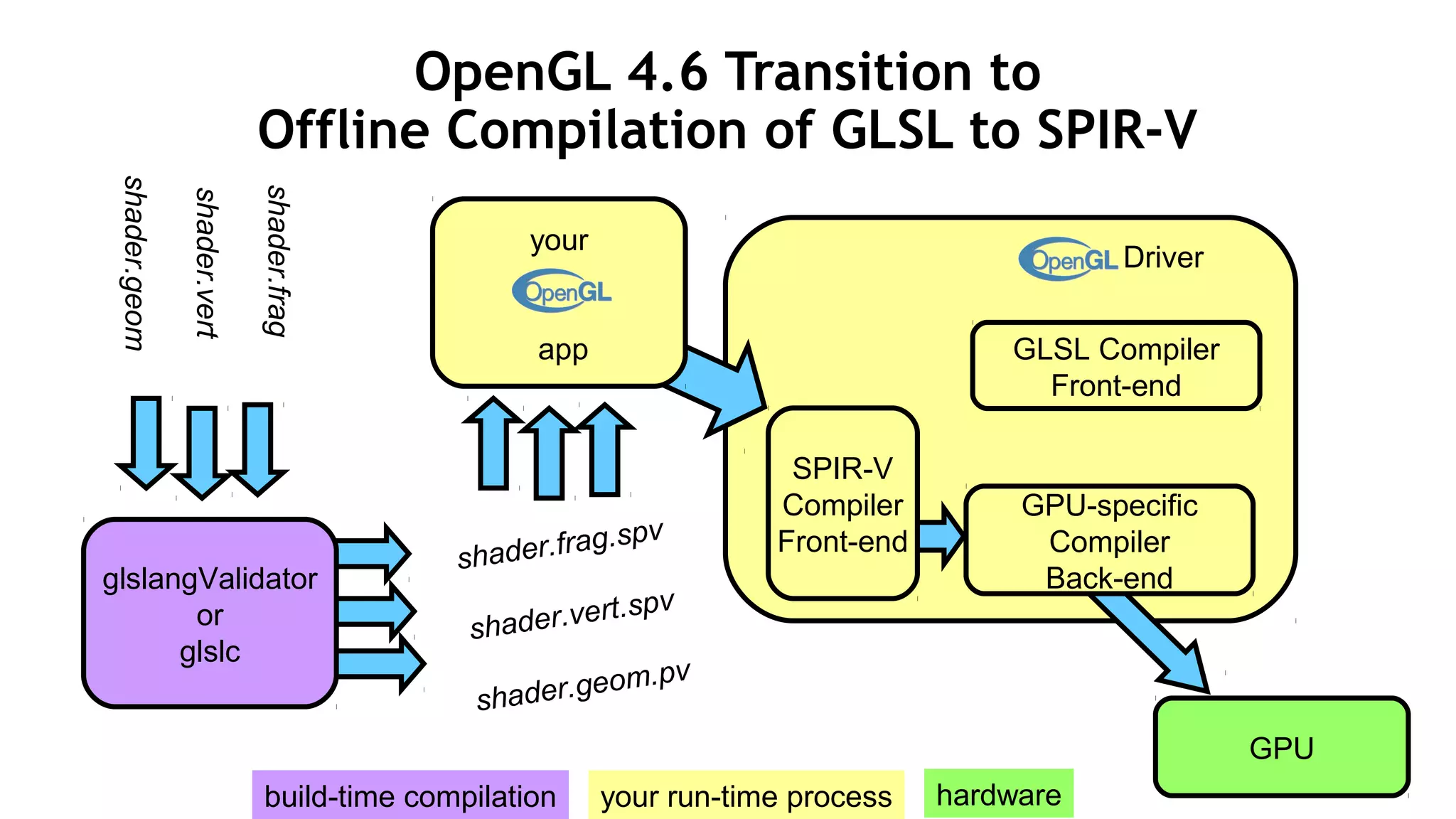 OpenGL 4.6 Transition to
Offline Compilation of GLSL to SPIR-V

shader.geom

shader.vert

shader.frag

your
OpenGL
app

OpenGL Driver

GLSL Compiler
Front-end

SPIR-V
Compiler
Front-end

GPU-specific
Compiler
Back-end

glslangValidator
or
glslc

shader.frag.spv

shader.vert.spv

shader.geom.pv

GPU

build-time compilation

your run-time process

hardware